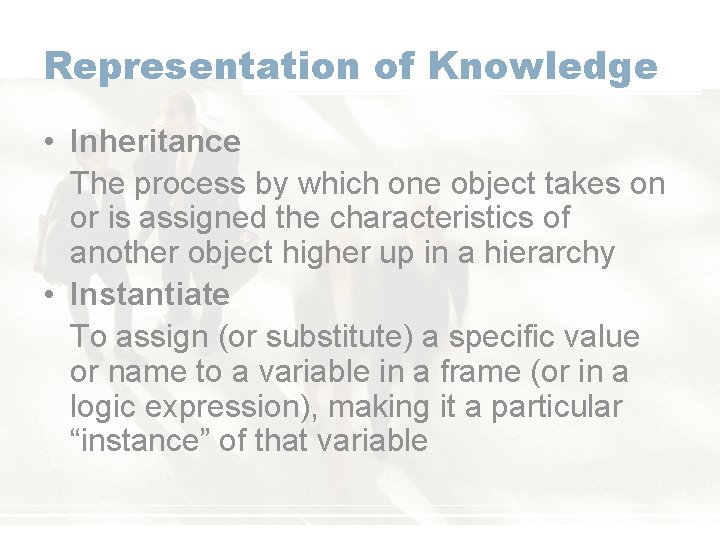 Representation of Knowledge

• Inheritance

The process by which one object takes on or is assigned the characteristics of another object higher up in a hierarchy

• Instantiate

To assign (or substitute) a specific value or name to a variable in a frame (or in a logic expression), making it a particular “instance” of that variable